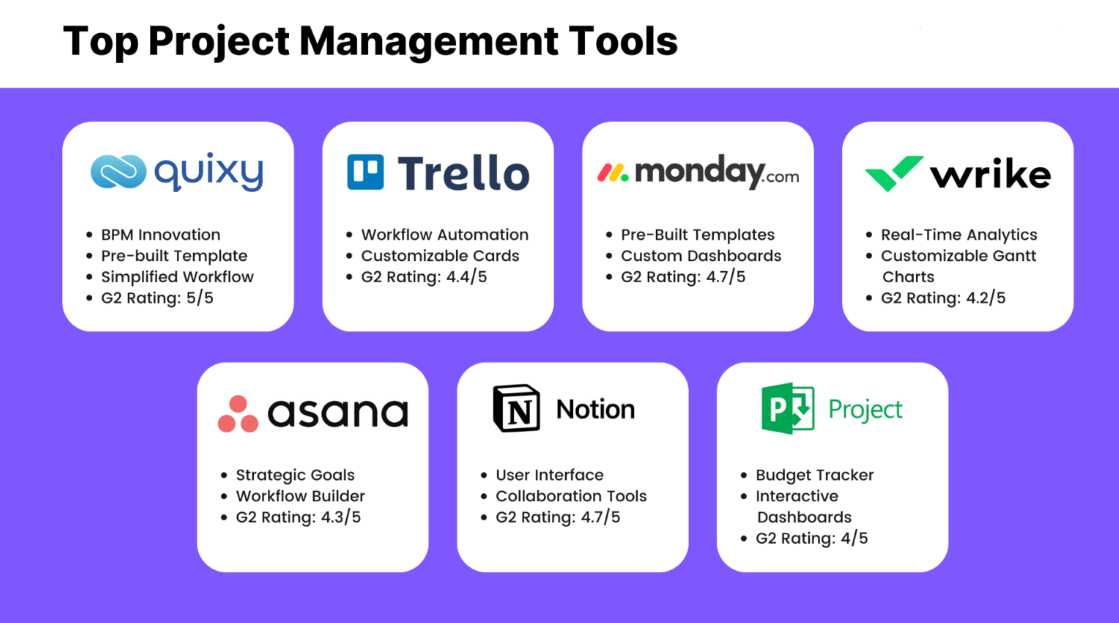 Top Project Management Tools

quixy

- BPM Innovation
- Pre-built Template
- Simplified Workflow
- G2 Rating: 5/5

Trello

- Workflow Automation
- Customizable Cards
- G2 Rating: 4.4/5

monday.com

- Pre-Built Templates
- Custom Dashboards
- G2 Rating: 4.7/5

wrike

- Real-Time Analytics
- Customizable Gantt Charts
- G2 Rating: 4.2/5

asana

- Strategic Goals
- Workflow Builder
- G2 Rating: 4.3/5

N Notion

- User Interface
- Collaboration Tools
- G2 Rating: 4.7/5

P Project

- Budget Tracker
- Interactive Dashboards
- G2 Rating: 4/5